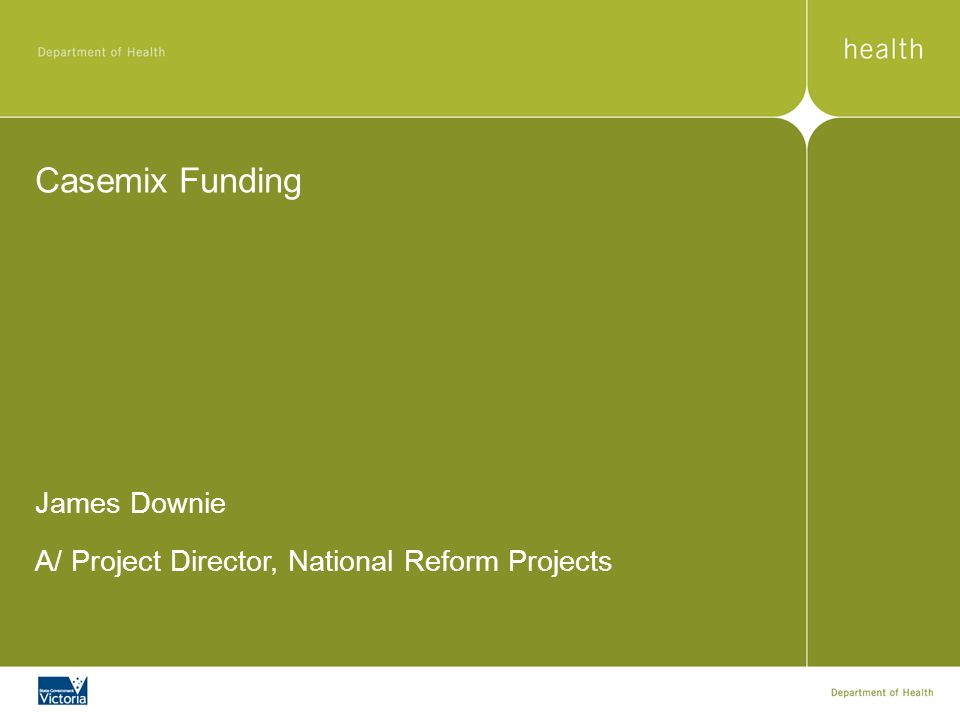 Department of Health

health

Casemix Funding

James Downie

A/ Project Director, National Reform Projects

State Government Victoria

Department of Health